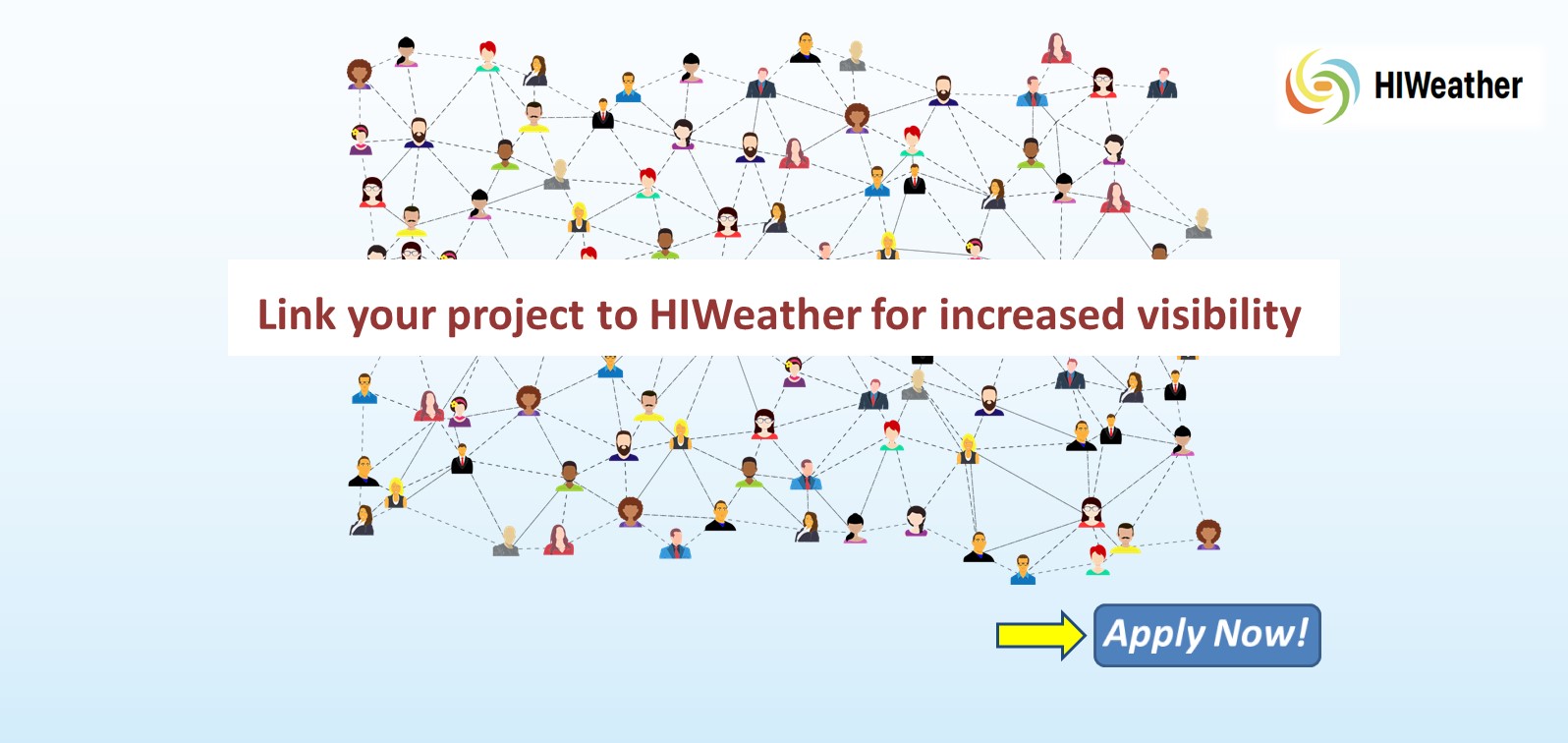 HIWeather

Link your project to HIWeather for increased visibility

Apply Now!